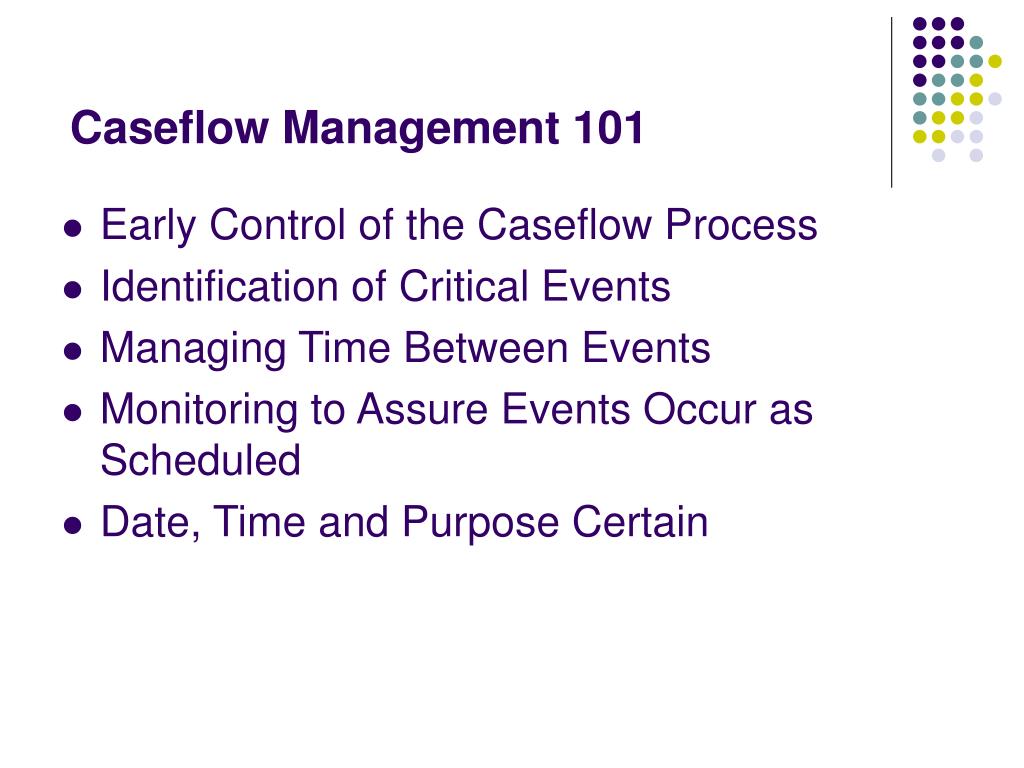 Caseflow Management 101

- Early Control of the Caseflow Process
- Identification of Critical Events
- Managing Time Between Events
- Monitoring to Assure Events Occur as Scheduled
- Date, Time and Purpose Certain